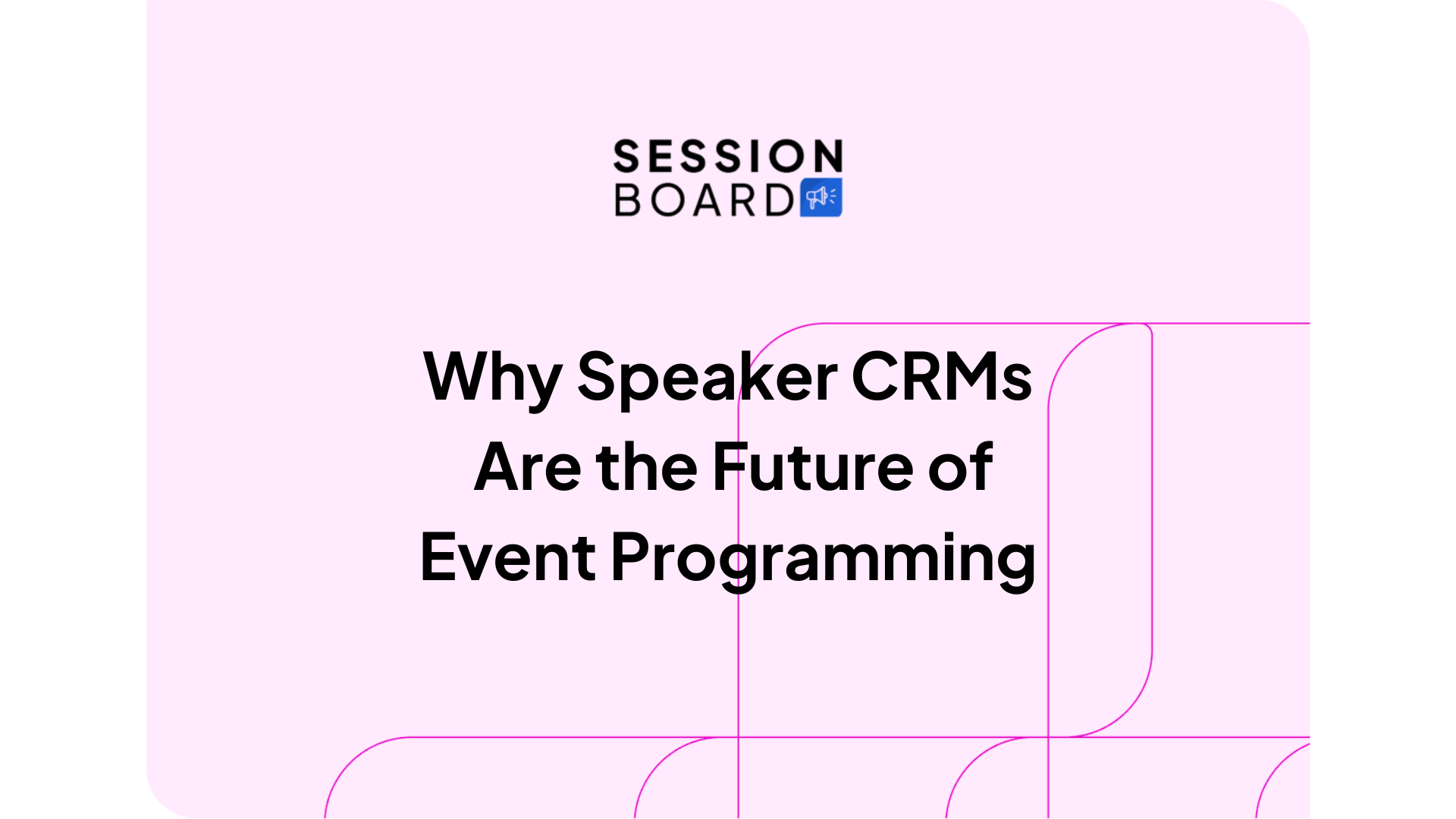 SESSION
BOARD

Why Speaker CRMs Are the Future of Event Programming